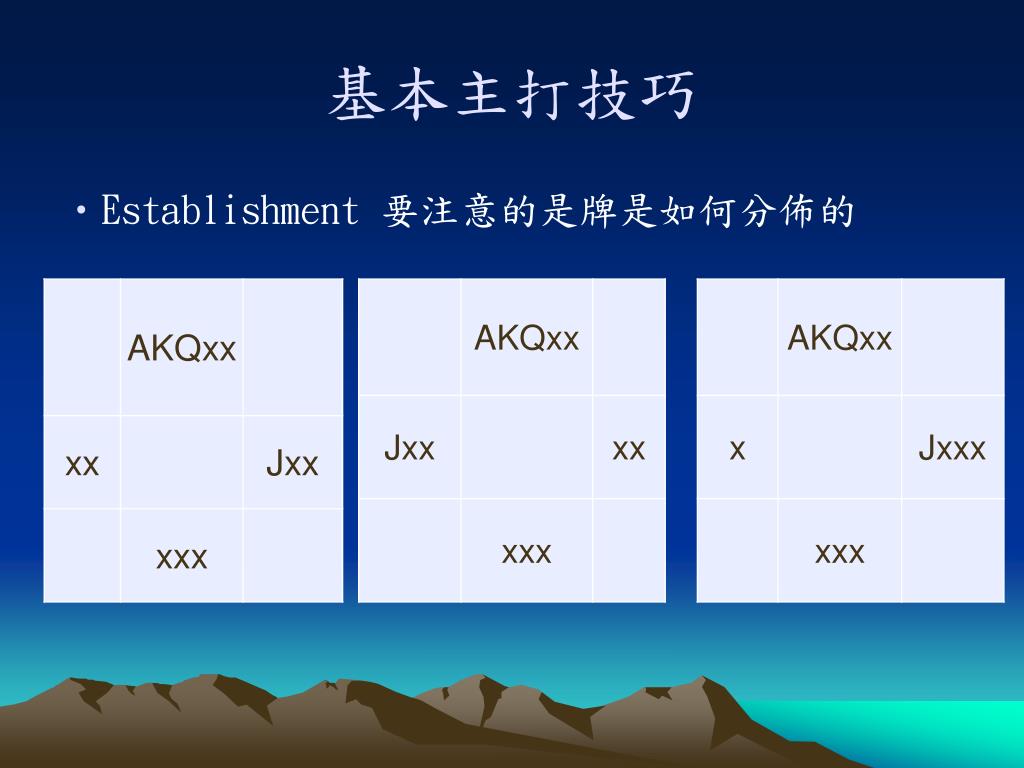 基本主打技巧

• Establishment 要注意的是牌是如何分佈的

| | AKQxx | |
|---|---|---|
| xx | | Jxx |
| | xxx | |

| | AKQxx | |
|---|---|---|
| Jxx | | xx |
| | xxx | |

| | AKQxx | |
|---|---|---|
| x | | Jxxx |
| | xxx | |